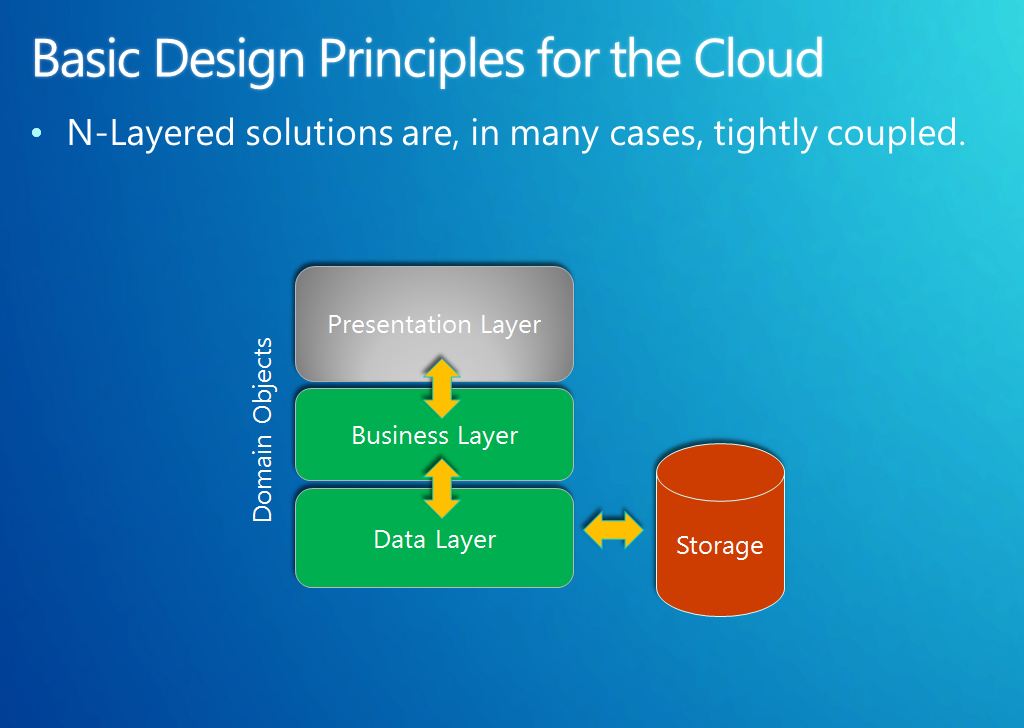 Basic Design Principles for the Cloud

• N-Layered solutions are, in many cases, tightly coupled.

Domain Objects

Presentation Layer

Business Layer

Data Layer

Storage